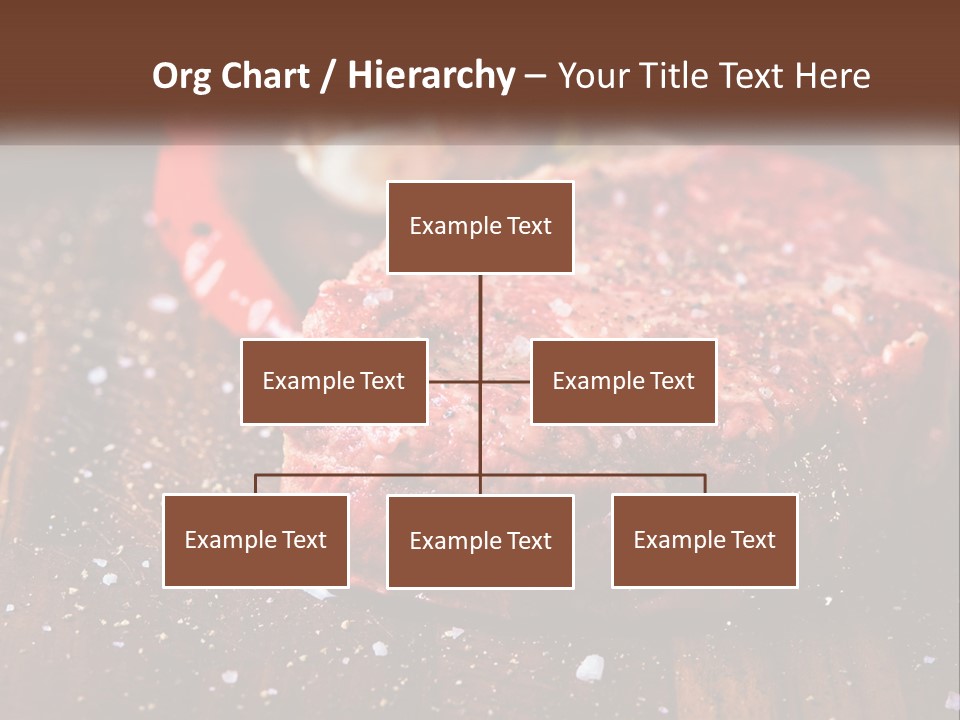 Org Chart / Hierarchy – Your Title Text Here

Example Text

Example Text

Example Text

Example Text

Example Text

Example Text